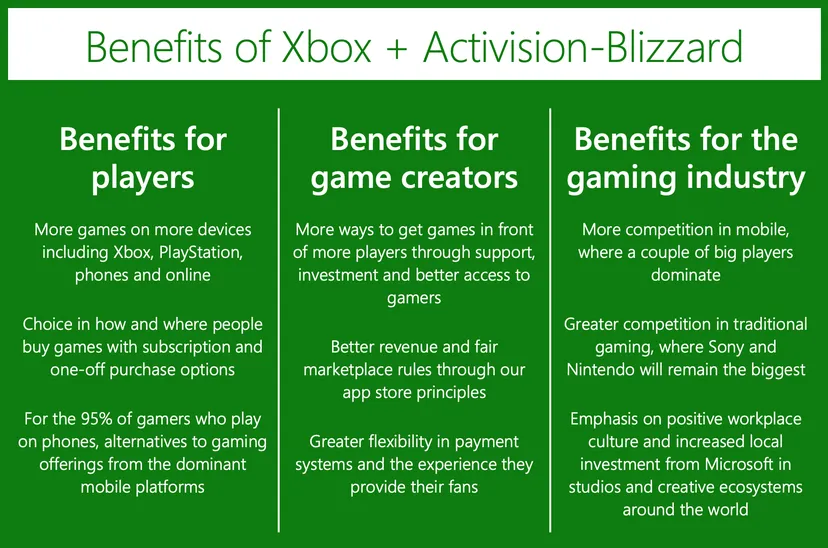 Benefits of Xbox + Activision-Blizzard

Benefits for players

More games on more devices including Xbox, PlayStation, phones and online

Choice in how and where people buy games with subscription and one-off purchase options

For the 95% of gamers who play on phones, alternatives to gaming offerings from the dominant mobile platforms

Benefits for game creators

More ways to get games in front of more players through support, investment and better access to gamers

Better revenue and fair marketplace rules through our app store principles

Greater flexibility in payment systems and the experience they provide their fans

Benefits for the gaming industry

More competition in mobile, where a couple of big players dominate

Greater competition in traditional gaming, where Sony and Nintendo will remain the biggest

Emphasis on positive workplace culture and increased local investment from Microsoft in studios and creative ecosystems around the world